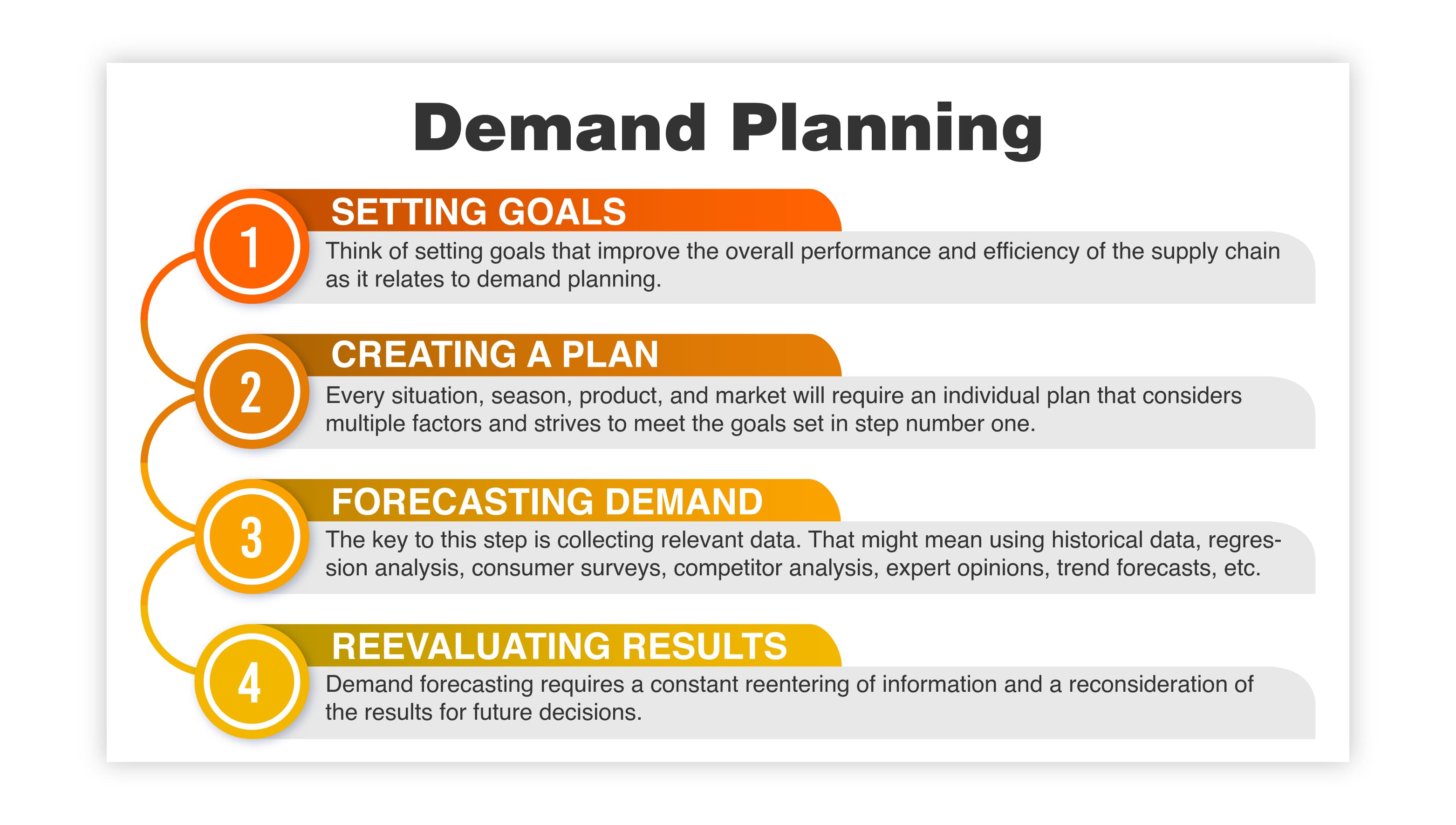 Demand Planning

1
SETTING GOALS
Think of setting goals that improve the overall performance and efficiency of the supply chain as it relates to demand planning.

2
CREATING A PLAN
Every situation, season, product, and market will require an individual plan that considers multiple factors and strives to meet the goals set in step number one.

3
FORECASTING DEMAND
The key to this step is collecting relevant data. That might mean using historical data, regression analysis, consumer surveys, competitor analysis, expert opinions, trend forecasts, etc.

4
REEVALUATING RESULTS
Demand forecasting requires a constant reentering of information and a reconsideration of the results for future decisions.